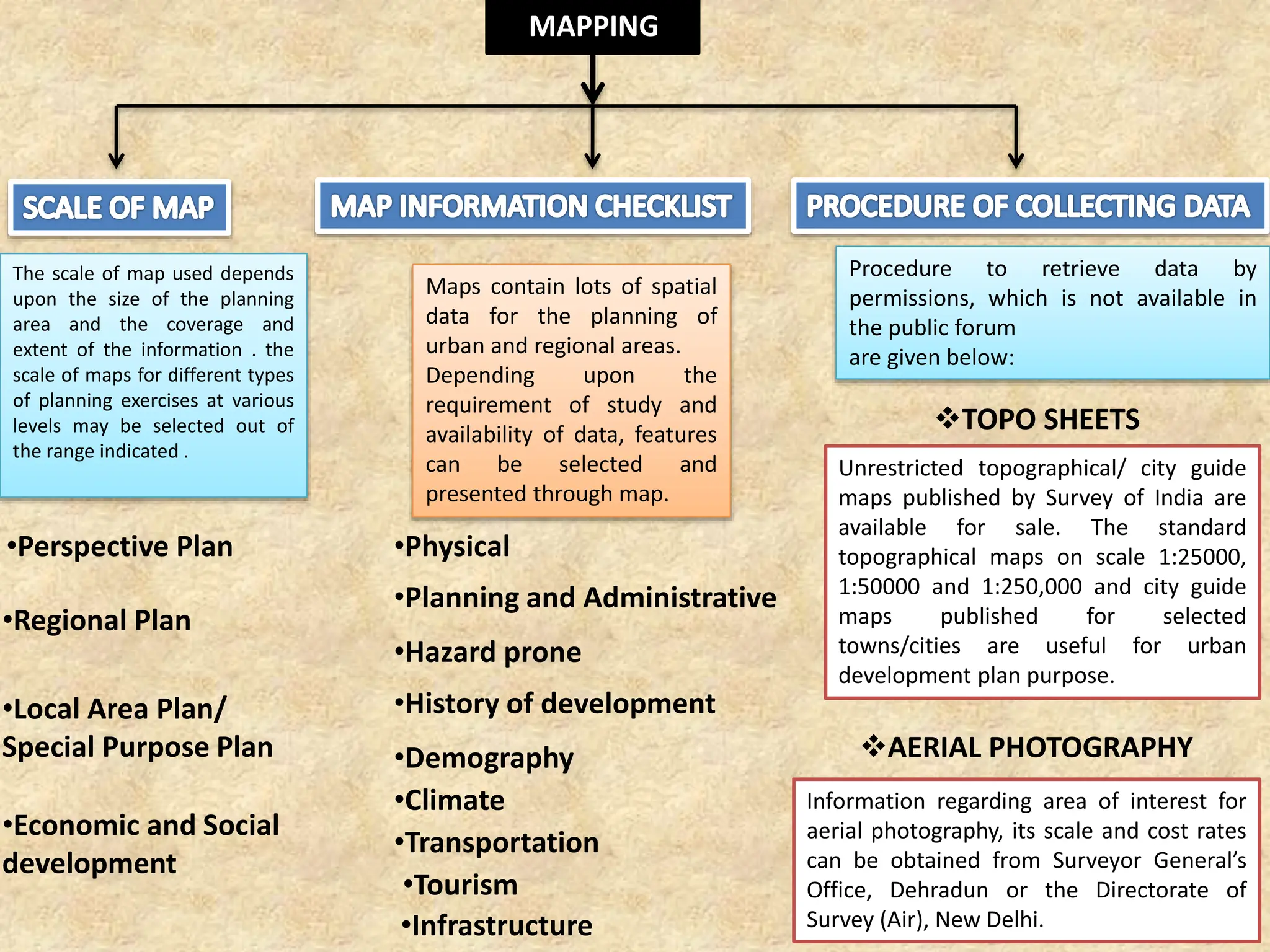 MAPPING

SCALE OF MAP

The scale of map used depends upon the size of the planning area and the coverage and extent of the information . the scale of maps for different types of planning exercises at various levels may be selected out of the range indicated .

•Perspective Plan

•Regional Plan

•Local Area Plan/ Special Purpose Plan

•Economic and Social development

MAP INFORMATION CHECKLIST

Maps contain lots of spatial data for the planning of urban and regional areas. Depending upon the requirement of study and availability of data, features can be selected and presented through map.

•Physical

•Planning and Administrative

•Hazard prone

•History of development

•Demography

•Climate

•Transportation

•Tourism

•Infrastructure

PROCEDURE OF COLLECTING DATA

Procedure to retrieve data by permissions, which is not available in the public forum
are given below:

❖TOPO SHEETS

Unrestricted topographical/ city guide maps published by Survey of India are available for sale. The standard topographical maps on scale 1:25000, 1:50000 and 1:250,000 and city guide maps published for selected towns/cities are useful for urban development plan purpose.

❖AERIAL PHOTOGRAPHY

Information regarding area of interest for aerial photography, its scale and cost rates can be obtained from Surveyor General's Office, Dehradun or the Directorate of Survey (Air), New Delhi.